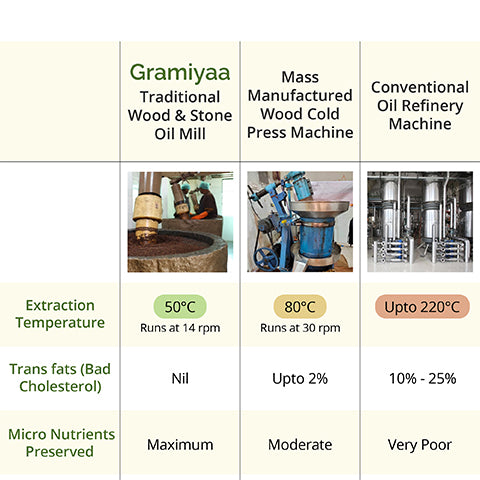 | | Gramiyaa Traditional Wood & Stone Oil Mill | Mass Manufactured Wood Cold Press Machine | Conventional Oil Refinery Machine |
|---|---|---|---|
| | | | |
| Extraction Temperature | 50°C Runs at 14 rpm | 80°C Runs at 30 rpm | Upto 220°C |
| Trans fats (Bad Cholesterol) | Nil | Upto 2% | 10% - 25% |
| Micro Nutrients Preserved | Maximum | Moderate | Very Poor |